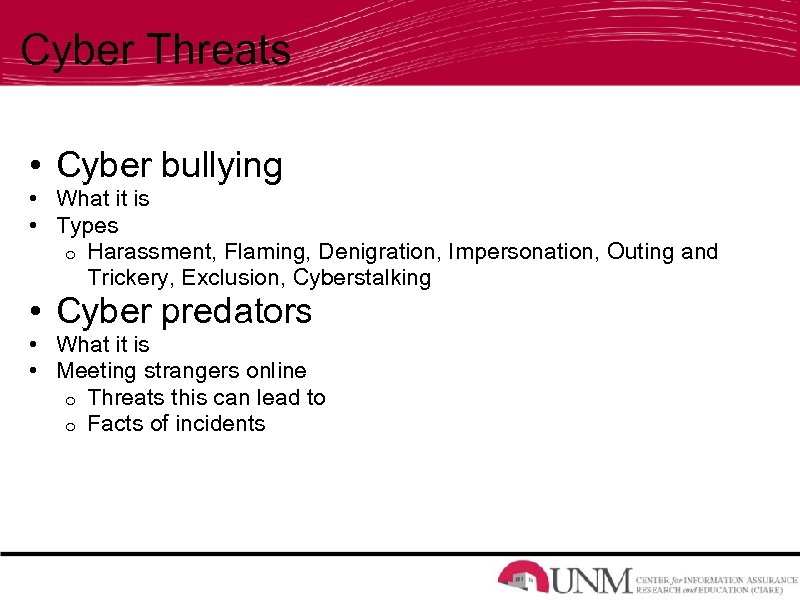 Cyber Threats

• Cyber bullying
• What it is
• Types
  o Harassment, Flaming, Denigration, Impersonation, Outing and Trickery, Exclusion, Cyberstalking
• Cyber predators
• What it is
• Meeting strangers online
  o Threats this can lead to
  o Facts of incidents

UNM CENTER for INFORMATION ASSURANCE RESEARCH and EDUCATION (CIARE)